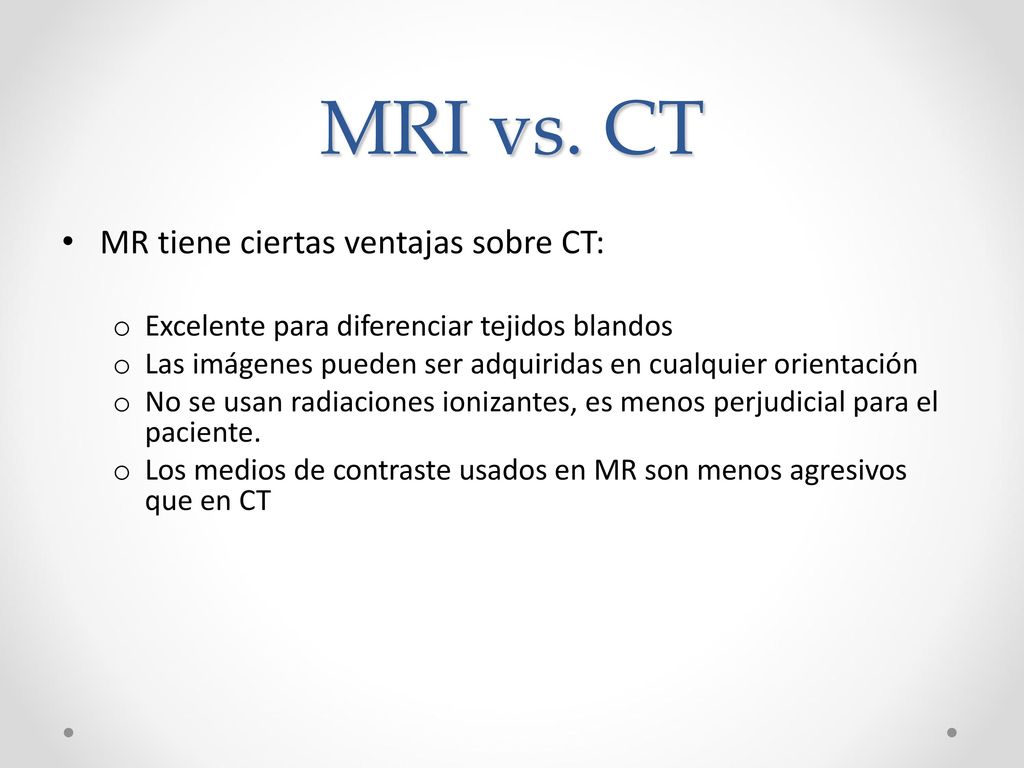 MRI vs. CT

• MR tiene ciertas ventajas sobre CT:

o Excelente para diferenciar tejidos blandos
o Las imágenes pueden ser adquiridas en cualquier orientación
o No se usan radiaciones ionizantes, es menos perjudicial para el paciente.
o Los medios de contraste usados en MR son menos agresivos que en CT